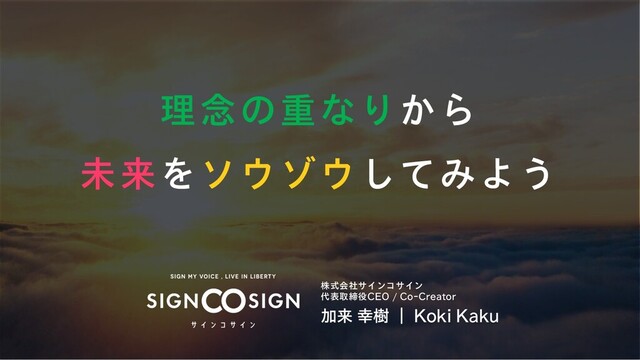 理念の重なりから

未来をソウゾウしてみよう

SIGN MY VOICE , LIVE IN LIBERTY
SIGNCOSIGN
サインコサイン

株式会社サインコサイン
代表取締役CEO / Co-Creator
加来 幸樹 ｜ Koki Kaku